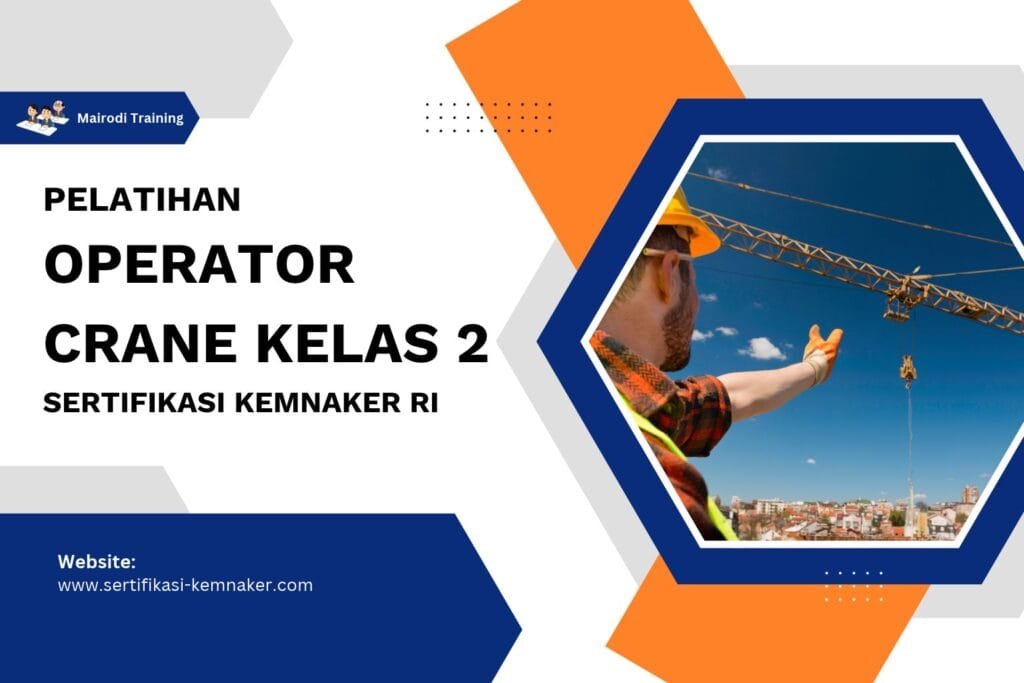 Mairodi Training

PELATIHAN
OPERATOR
CRANE KELAS 2
SERTIFIKASI KEMNAKER RI

Website:
www.sertifikasi-kemnaker.com